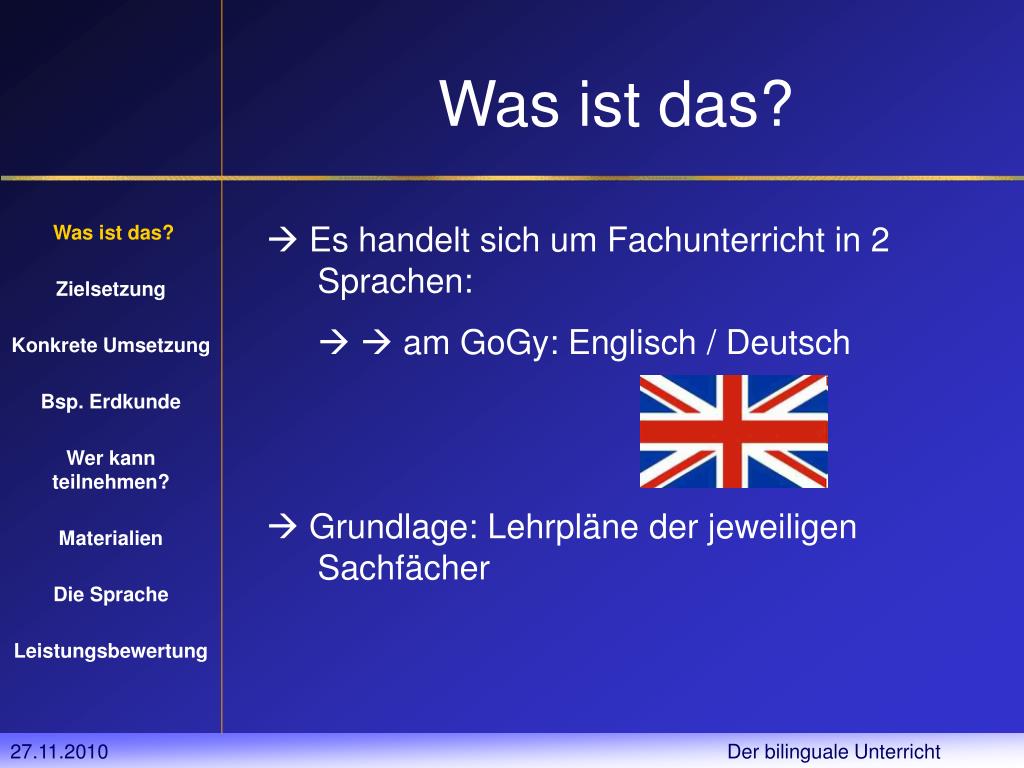 Was ist das?

Was ist das?

Zielsetzung

Konkrete Umsetzung

Bsp. Erdkunde

Wer kann teilnehmen?

Materialien

Die Sprache

Leistungsbewertung

→ Es handelt sich um Fachunterricht in 2 Sprachen:

→ → am GoGy: Englisch / Deutsch

→ Grundlage: Lehrpläne der jeweiligen Sachfächer

27.11.2010

Der bilinguale Unterricht